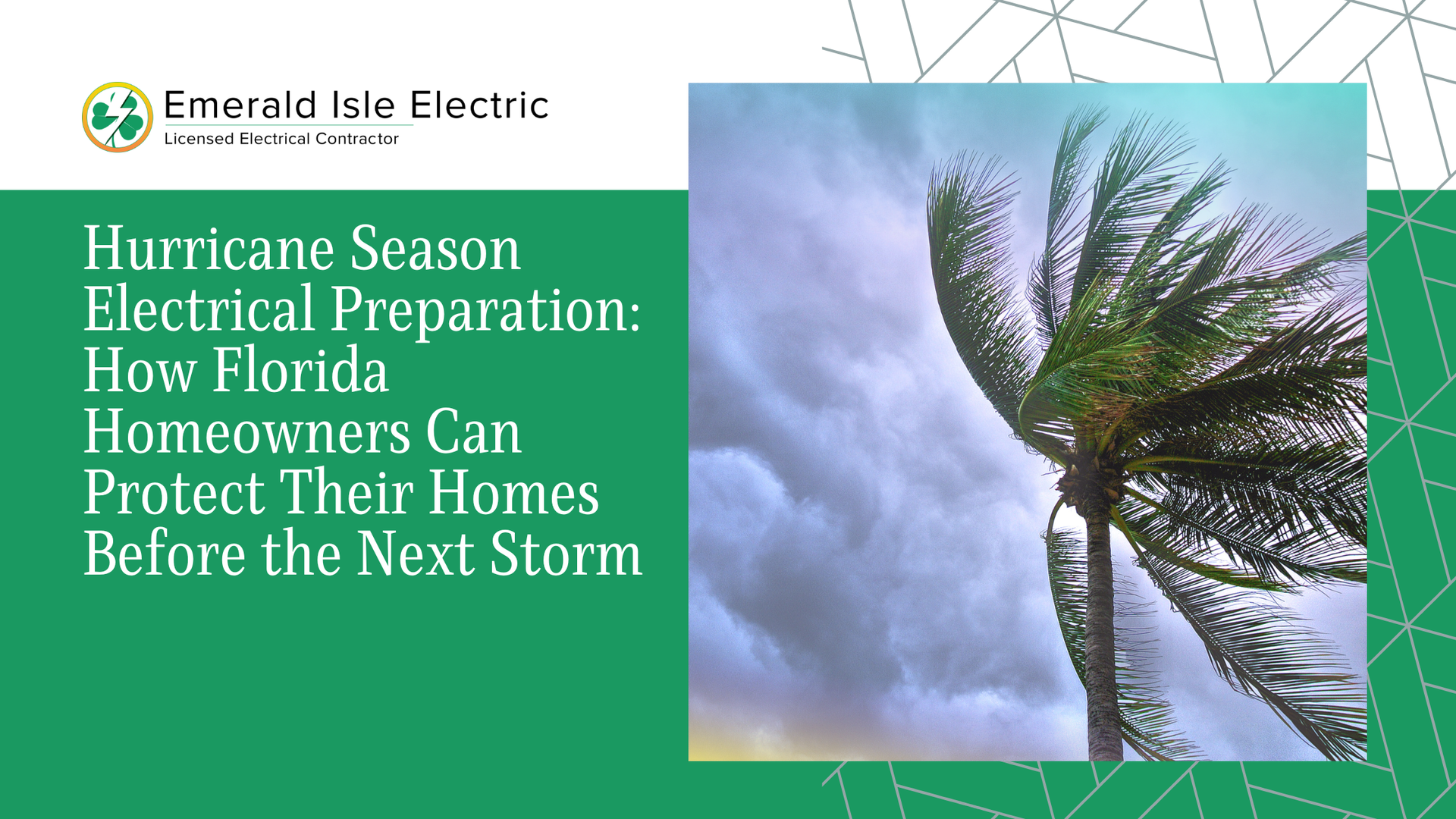 Emerald Isle Electric
Licensed Electrical Contractor

Hurricane Season Electrical Preparation: How Florida Homeowners Can Protect Their Homes Before the Next Storm